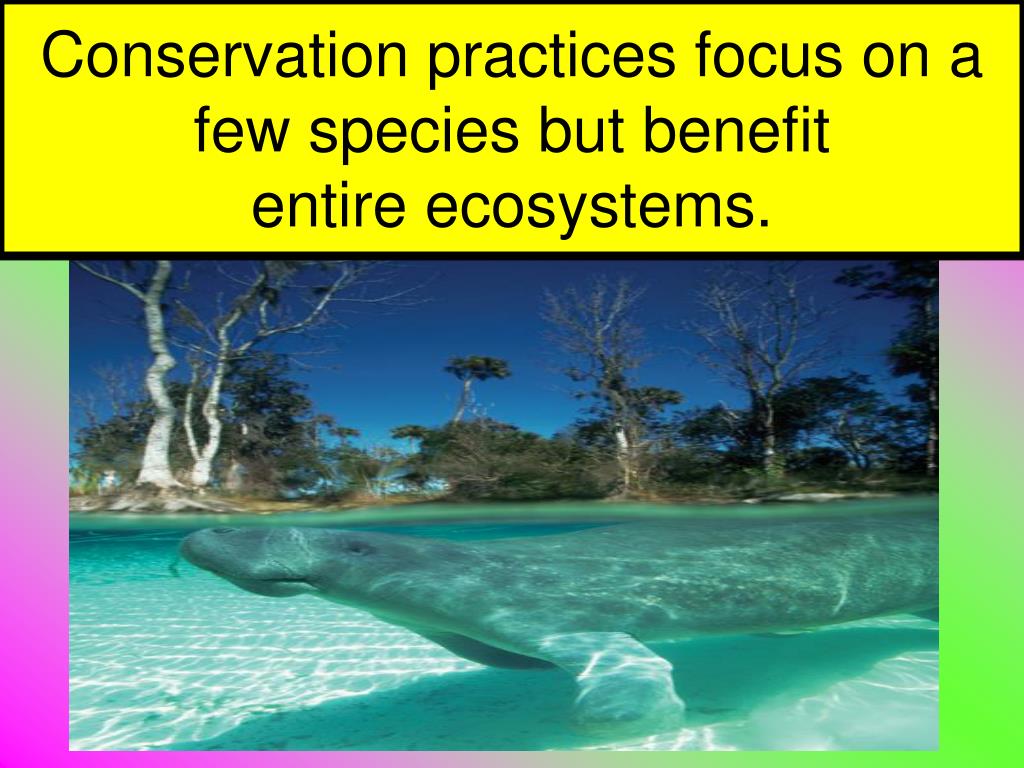 Conservation practices focus on a few species but benefit entire ecosystems.